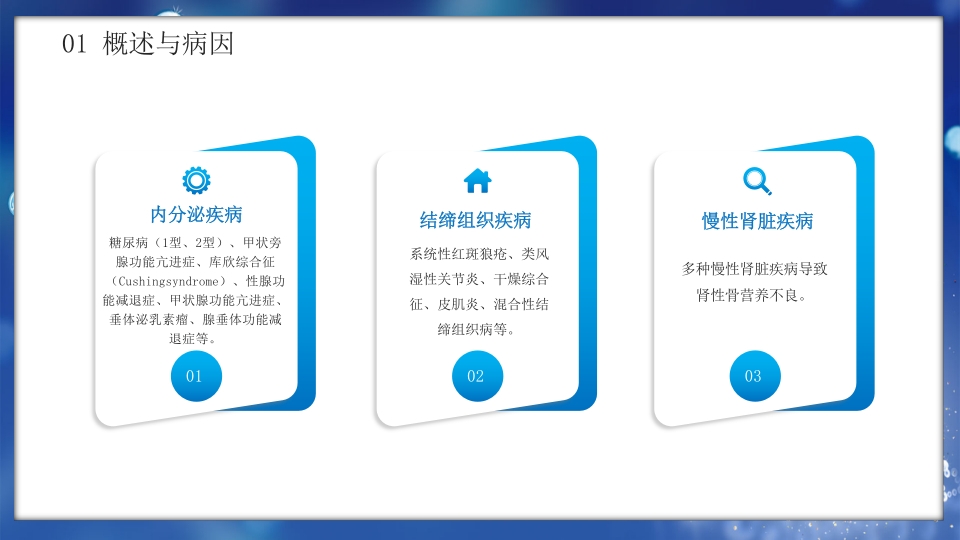 01 概述与病因

内分泌疾病

糖尿病（1型、2型）、甲状旁腺功能亢进症、库欣综合征（Cushingsyndrome）、性腺功能减退症、甲状腺功能亢进症、垂体泌乳素瘤、腺垂体功能减退症等。

01

结缔组织疾病

系统性红斑狼疮、类风湿性关节炎、干燥综合征、皮肌炎、混合性结缔组织病等。

02

慢性肾脏疾病

多种慢性肾脏疾病导致肾性骨营养不良。

03